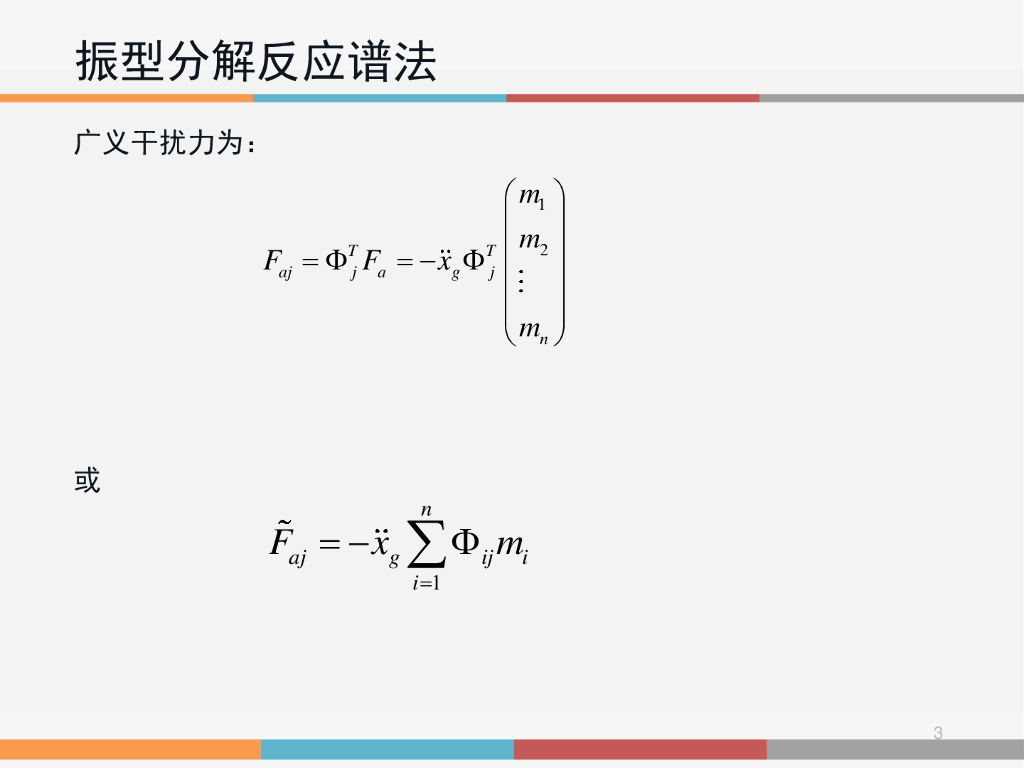 振型分解反应谱法

广义干扰力为：

$F_{aj} = \Phi_j^T F_a = -\ddot{x}_g \Phi_j^T \begin{pmatrix} m_1 \\ m_2 \\ \vdots \\ m_n \end{pmatrix}$

或

$\tilde{F}_{aj} = -\ddot{x}_g \sum_{i=1}^{n} \Phi_{ij} m_i$

3